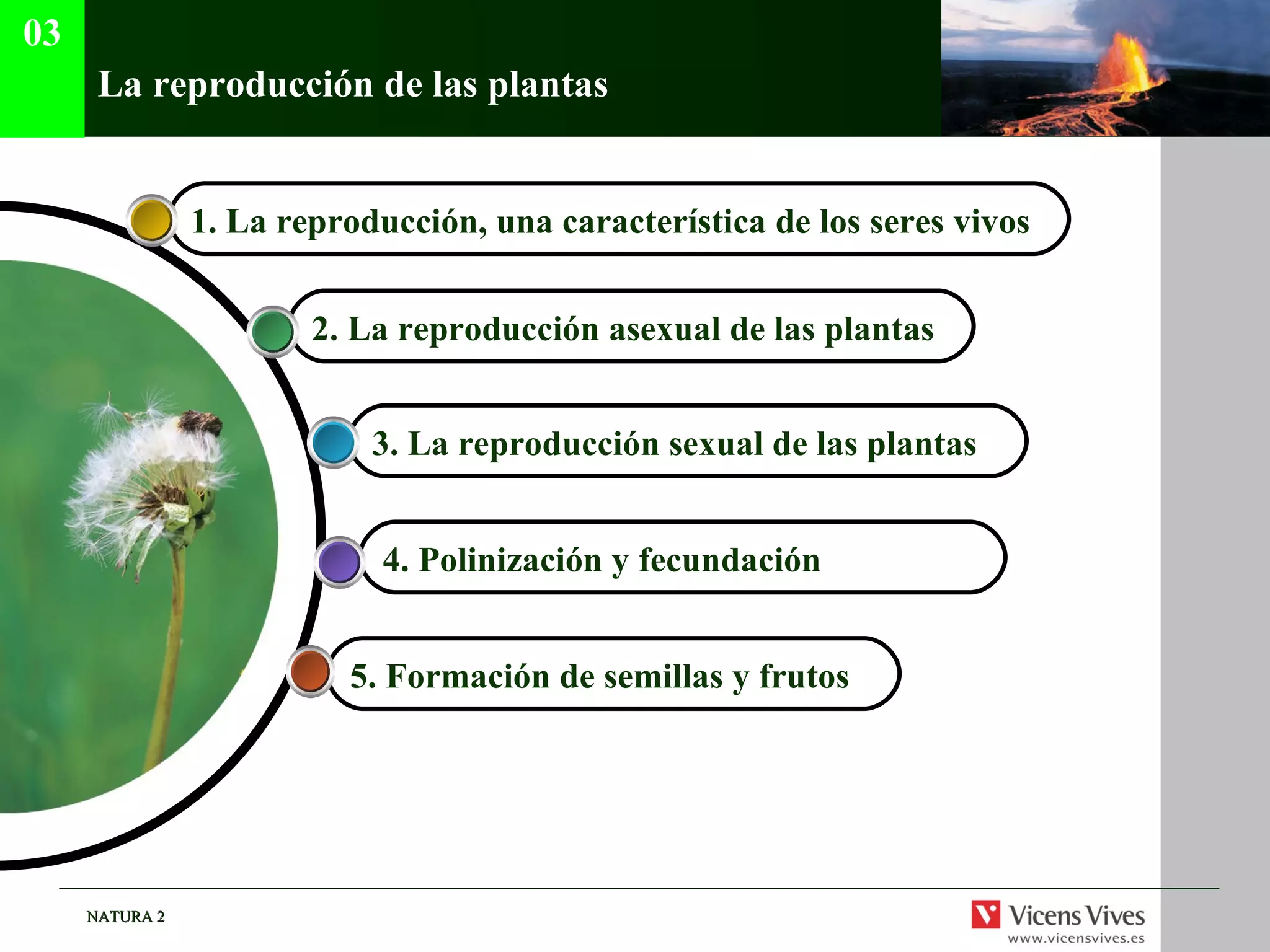 03

La reproducción de las plantas

1. La reproducción, una característica de los seres vivos

2. La reproducción asexual de las plantas

3. La reproducción sexual de las plantas

4. Polinización y fecundación

5. Formación de semillas y frutos

NATURA 2

Vicens Vives
www.vicensvives.es